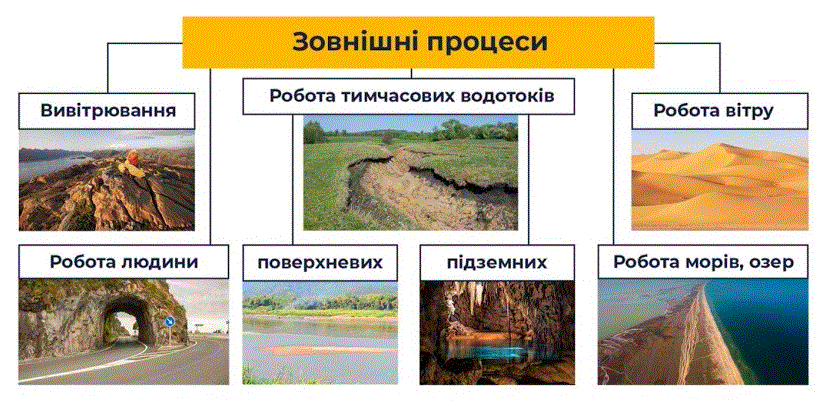 Зовнішні процеси

Вивітрювання

Робота тимчасових водотоків

Робота вітру

Робота людини

поверхневих

підземних

Робота морів, озер